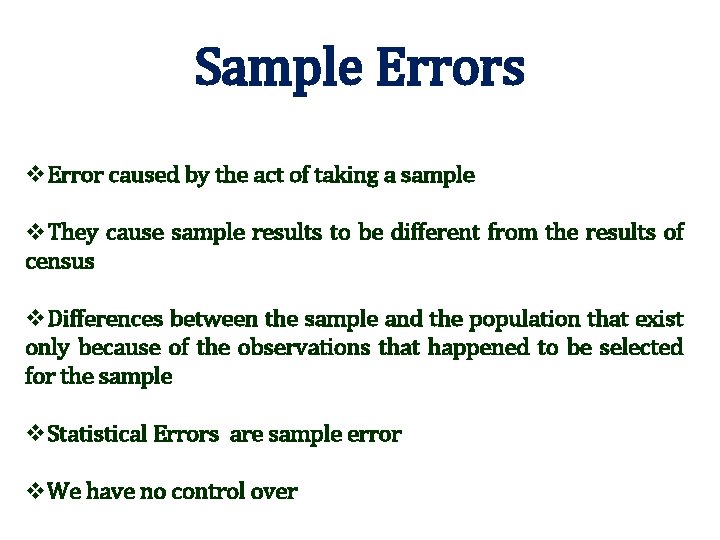 Sample Errors

❖ Error caused by the act of taking a sample

❖ They cause sample results to be different from the results of census

❖ Differences between the sample and the population that exist only because of the observations that happened to be selected for the sample

❖ Statistical Errors are sample error

❖ We have no control over